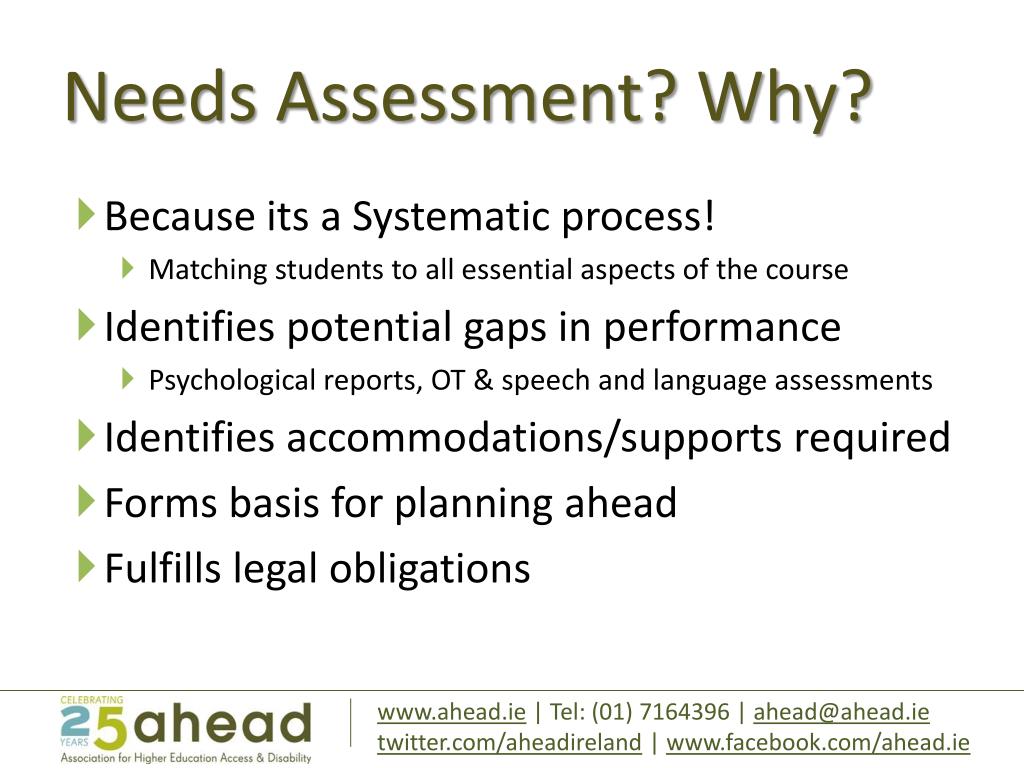 Needs Assessment? Why?

Because its a Systematic process!

Matching students to all essential aspects of the course

Identifies potential gaps in performance

Psychological reports, OT & speech and language assessments

Identifies accommodations/supports required

Forms basis for planning ahead

Fulfills legal obligations

CELEBRATING 25 YEARS ahead
Association for Higher Education Access & Disability

www.ahead.ie | Tel: (01) 7164396 | ahead@ahead.ie
twitter.com/aheadireland | www.facebook.com/ahead.ie